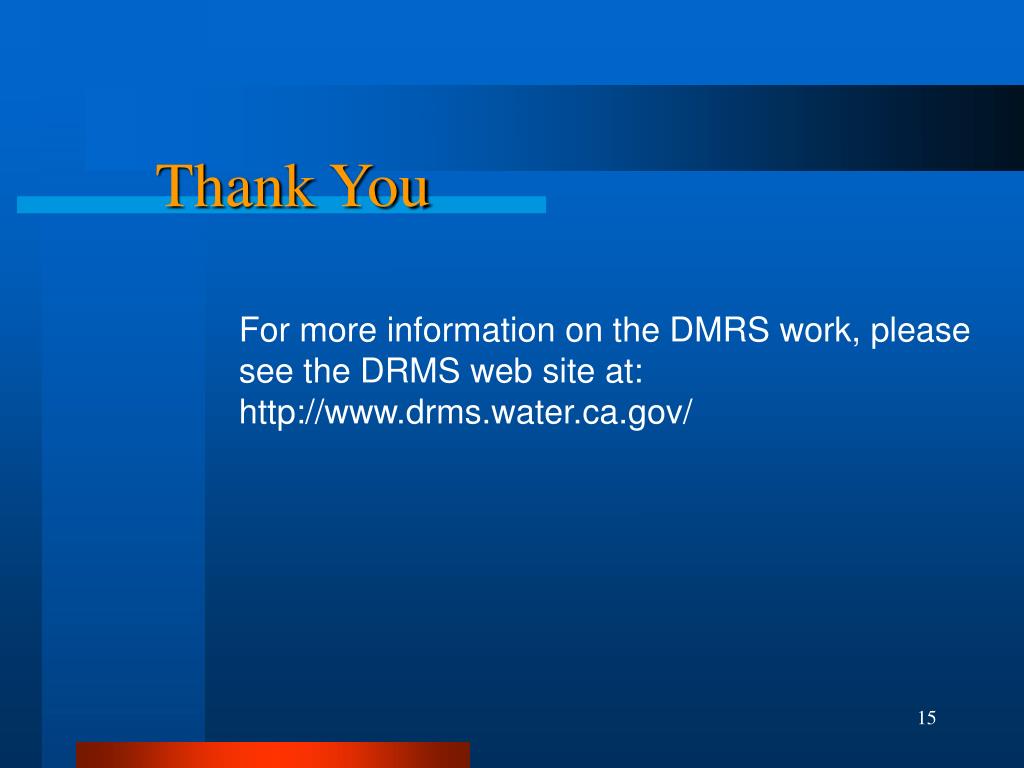 Thank You

For more information on the DMRS work, please see the DRMS web site at: http://www.drms.water.ca.gov/

15